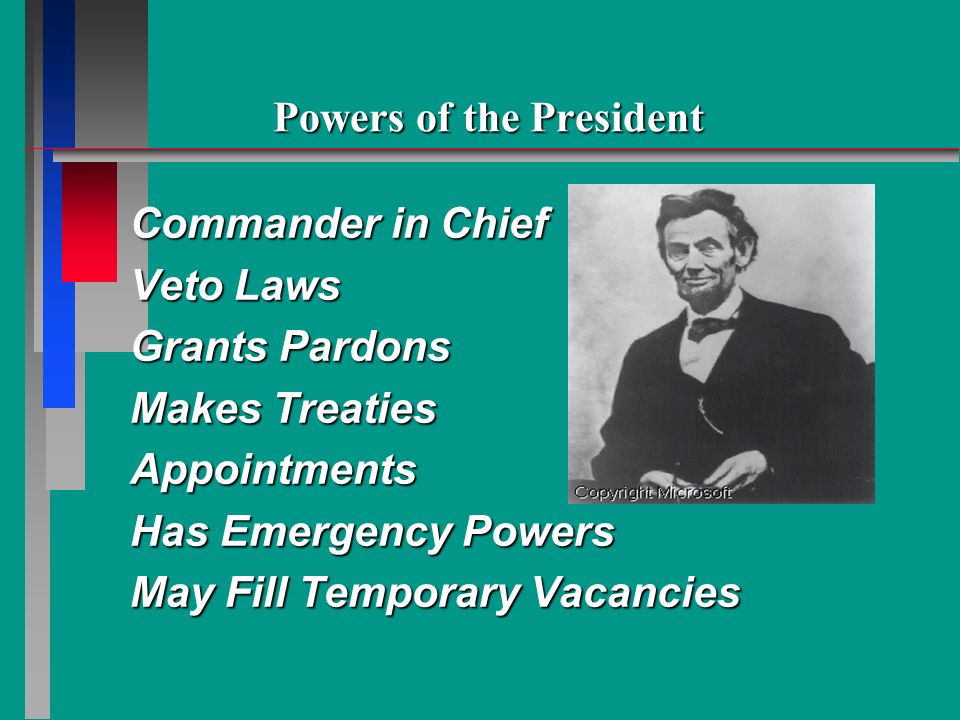 Powers of the President

Commander in Chief
Veto Laws
Grants Pardons
Makes Treaties
Appointments
Has Emergency Powers
May Fill Temporary Vacancies

Copyright Microsoft